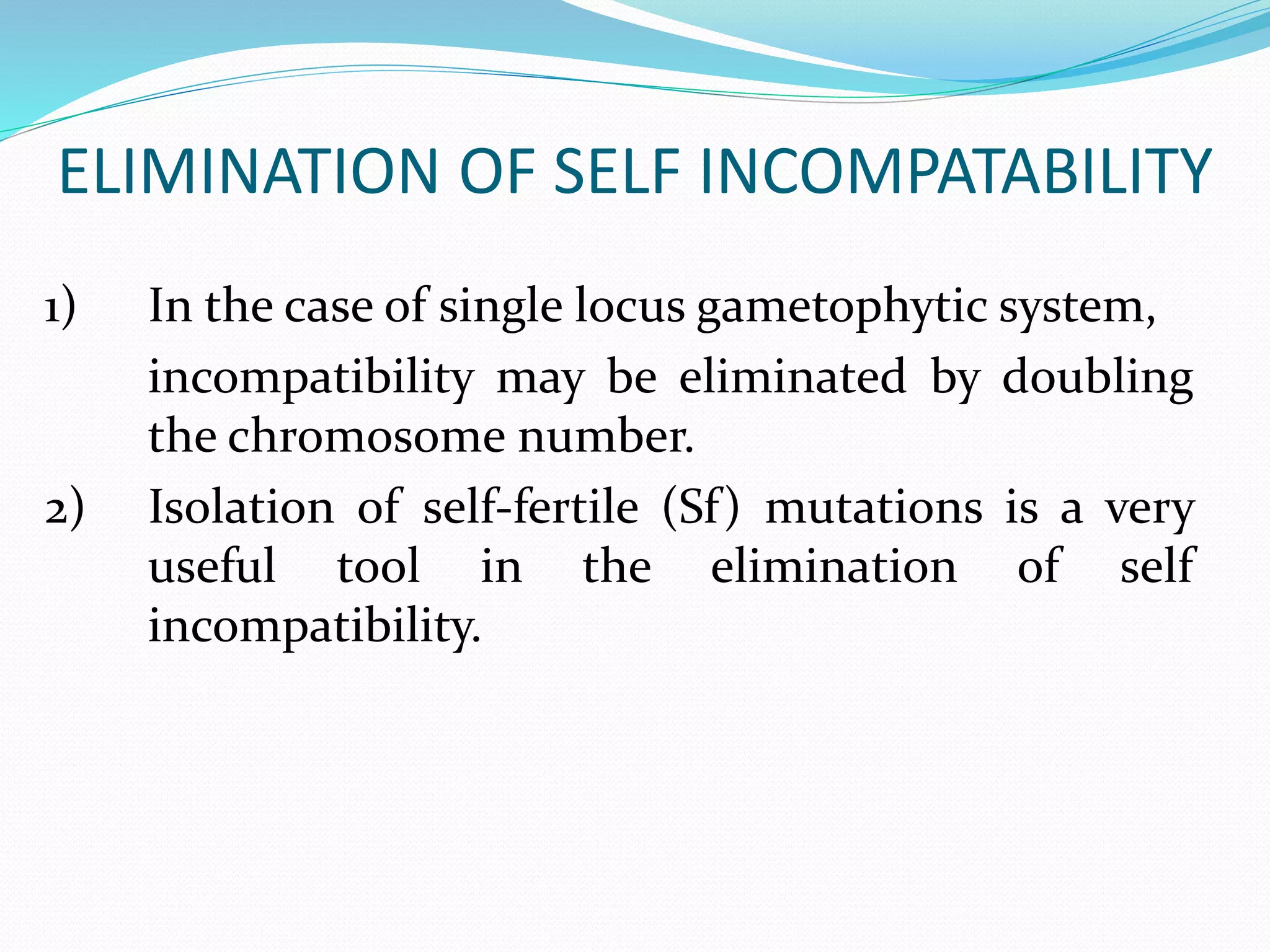 ELIMINATION OF SELF INCOMPATABILITY

1) In the case of single locus gametophytic system, incompatibility may be eliminated by doubling the chromosome number.

2) Isolation of self-fertile (Sf) mutations is a very useful tool in the elimination of self incompatibility.